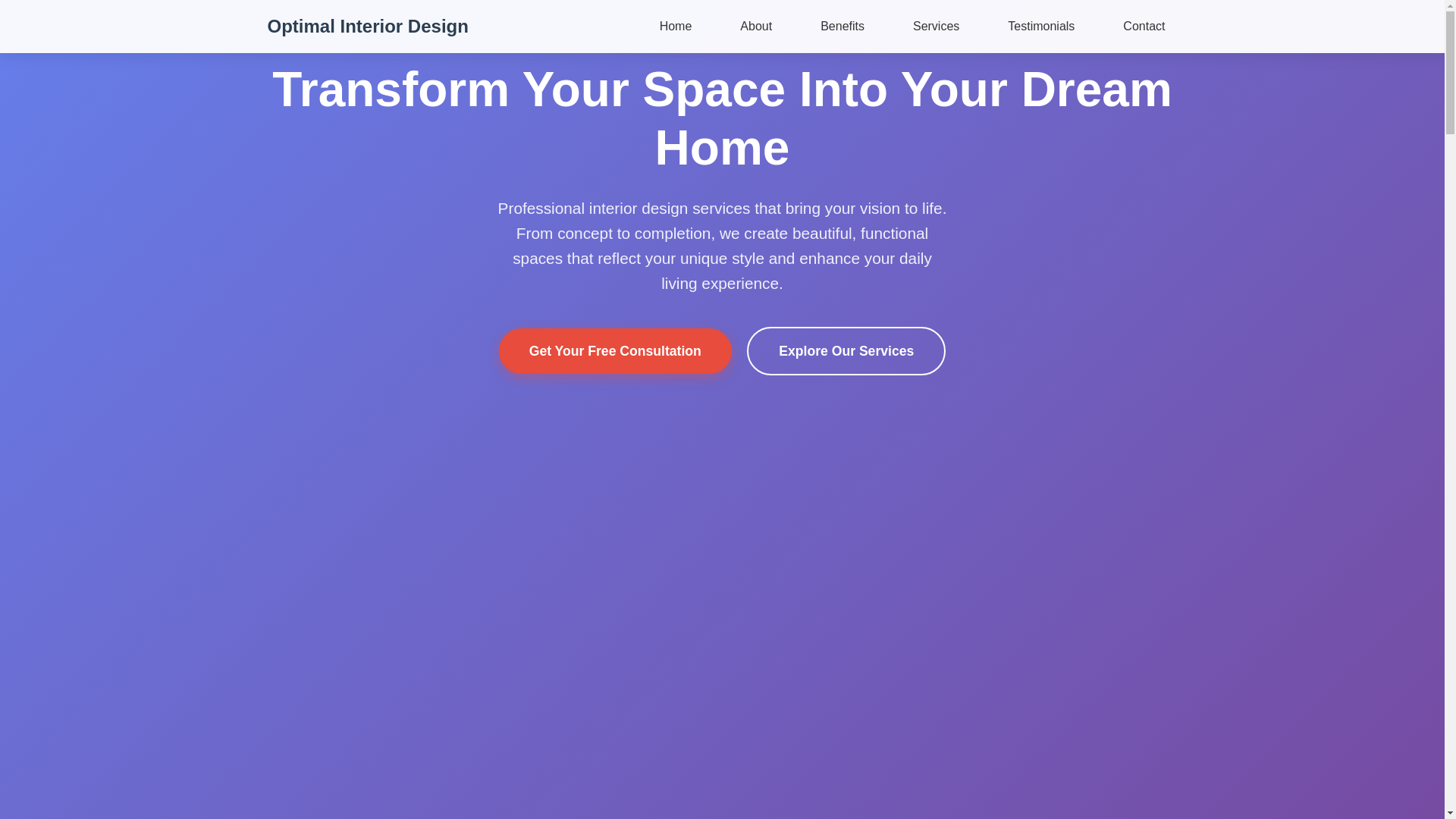 Optimal Interior Design

Home About Benefits Services Testimonials Contact

Transform Your Space Into Your Dream Home

Professional interior design services that bring your vision to life. From concept to completion, we create beautiful, functional spaces that reflect your unique style and enhance your daily living experience.

Get Your Free Consultation

Explore Our Services